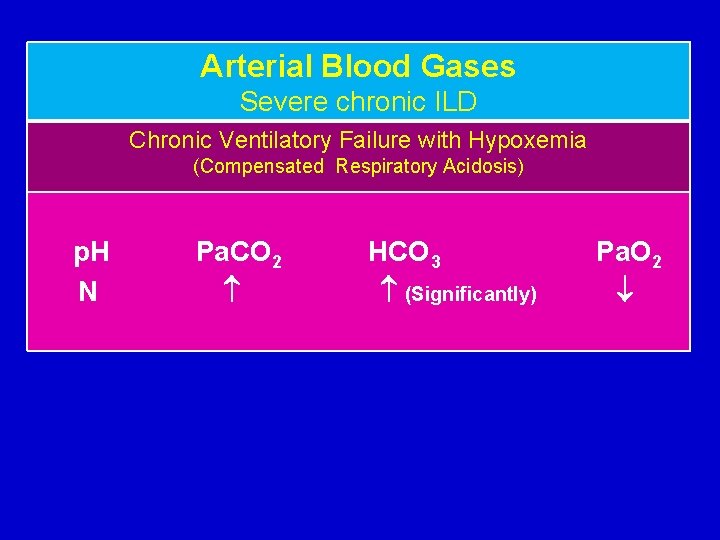 Arterial Blood Gases
Severe chronic ILD

Chronic Ventilatory Failure with Hypoxemia
(Compensated Respiratory Acidosis)

| pH | $PaCO_2$ | $HCO_3$ | $PaO_2$ |
|---|---|---|---|
| N | $\uparrow$ | $\uparrow$ (Significantly) | $\downarrow$ |